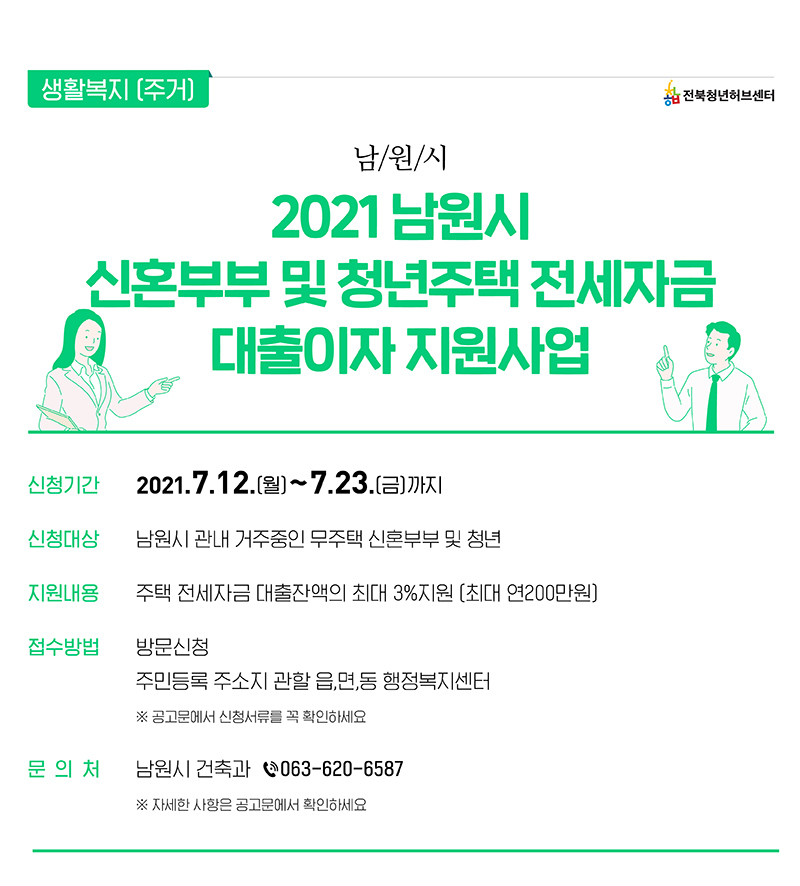 생활복지 (주거)

전북청년허브센터

남/원/시

2021 남원시
신혼부부 및 청년주택 전세자금
대출이자 지원사업

신청기간 2021.7.12.(월) ~ 7.23.(금)까지

신청대상 남원시 관내 거주중인 무주택 신혼부부 및 청년

지원내용 주택 전세자금 대출잔액의 최대 3%지원 (최대 연200만원)

접수방법 방문신청
주민등록 주소지 관할 읍,면,동 행정복지센터
※ 공고문에서 신청서류를 꼭 확인하세요

문 의 처 남원시 건축과 063-620-6587
※ 자세한 사항은 공고문에서 확인하세요